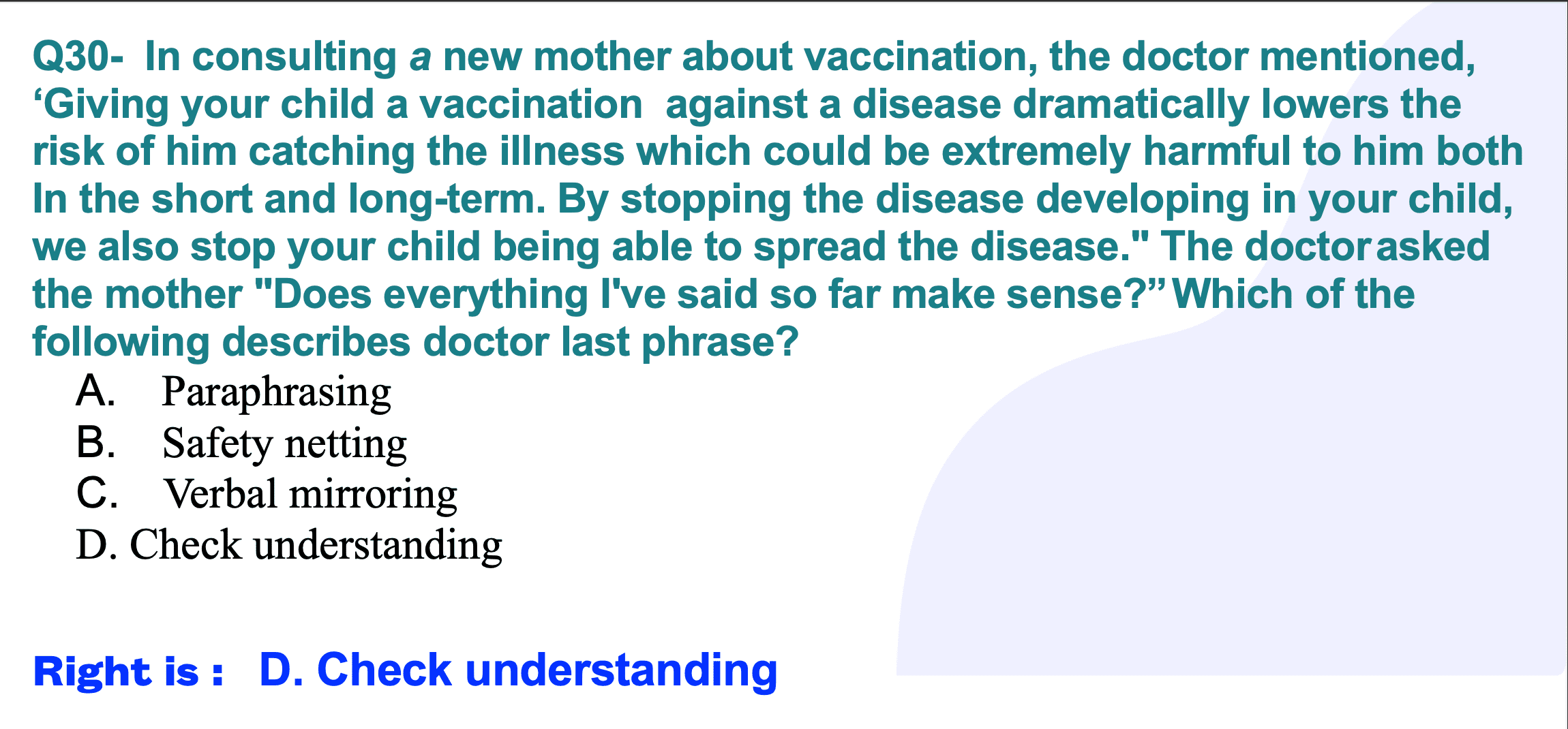 Q30- In consulting a new mother about vaccination, the doctor mentioned, ‘Giving your child a vaccination against a disease dramatically lowers the risk of him catching the illness which could be extremely harmful to him both In the short and long-term. By stopping the disease developing in your child, we also stop your child being able to spread the disease." The doctor asked the mother "Does everything I've said so far make sense?” Which of the following describes doctor last phrase?

A. Paraphrasing
B. Safety netting
C. Verbal mirroring
D. Check understanding

Right is : D. Check understanding